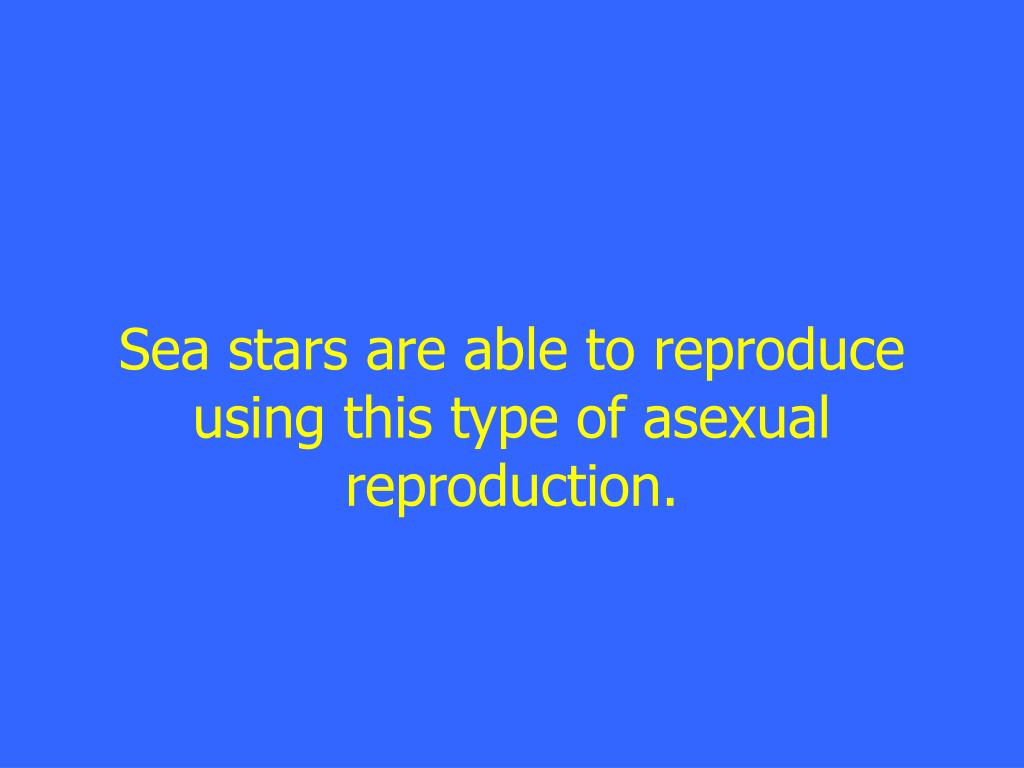 Sea stars are able to reproduce using this type of asexual reproduction.